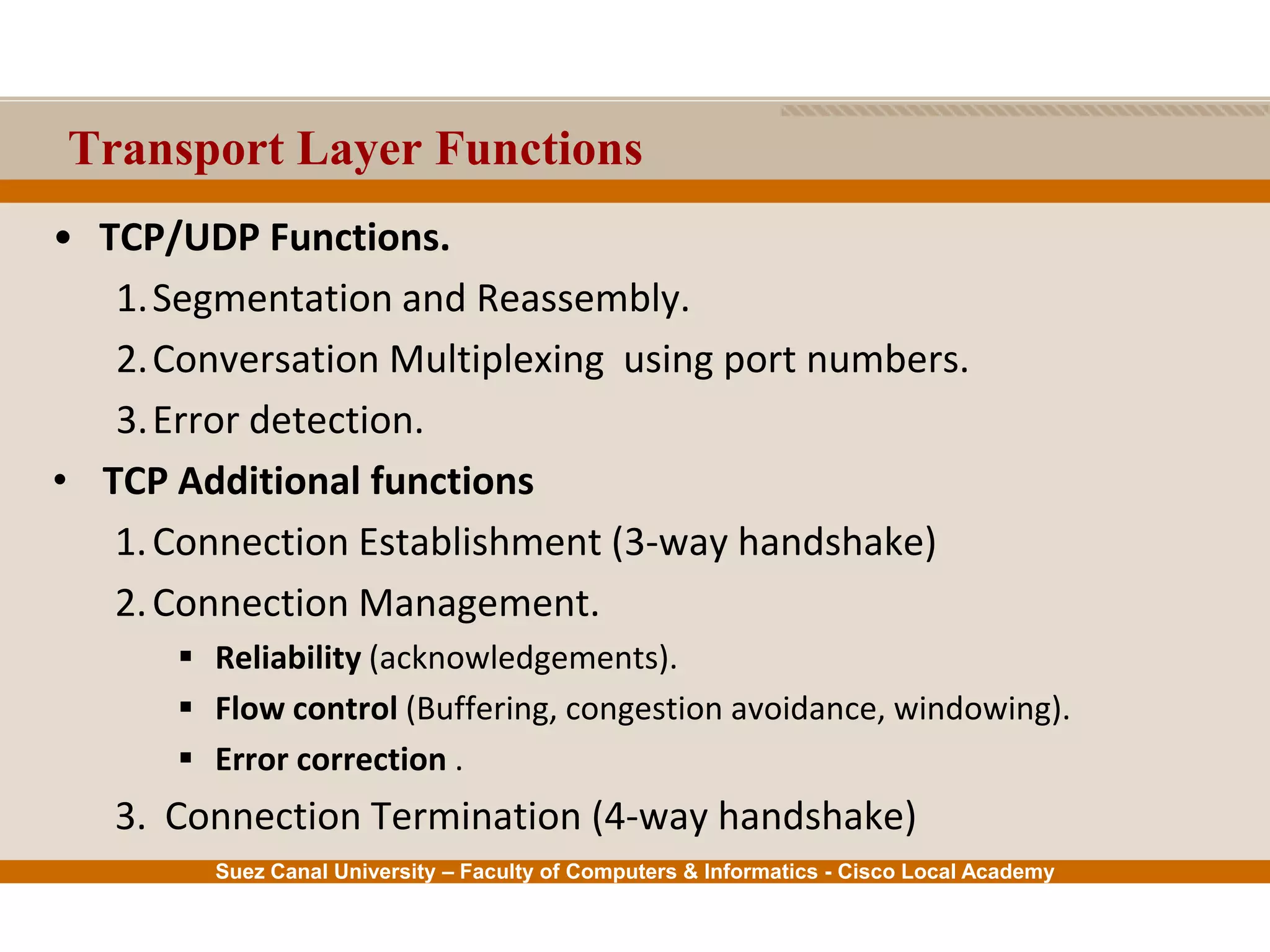 Transport Layer Functions

• TCP/UDP Functions.

1. Segmentation and Reassembly.

2. Conversation Multiplexing  using port numbers.

3. Error detection.

• TCP Additional functions

1. Connection Establishment (3-way handshake)

2. Connection Management.

▪ Reliability (acknowledgements).

▪ Flow control (Buffering, congestion avoidance, windowing).

▪ Error correction .

3. Connection Termination (4-way handshake)

Suez Canal University – Faculty of Computers & Informatics - Cisco Local Academy